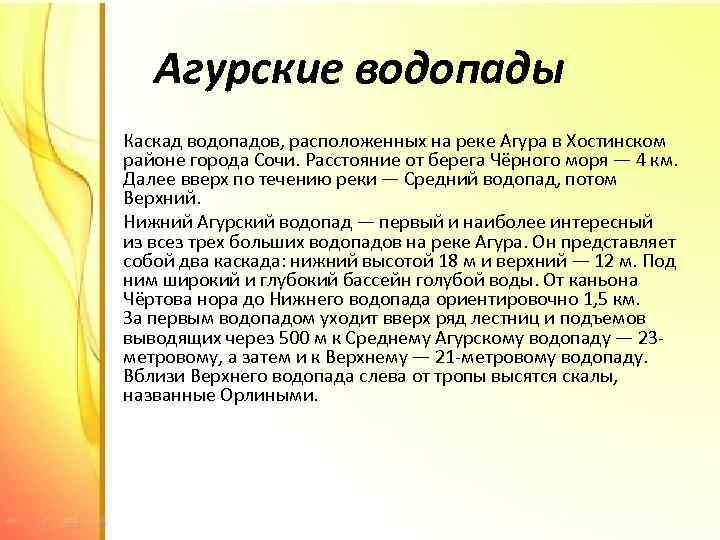 Агурские водопады

Каскад водопадов, расположенных на реке Агура в Хостинском районе города Сочи. Расстояние от берега Чёрного моря — 4 км. Далее вверх по течению реки — Средний водопад, потом Верхний.

Нижний Агурский водопад — первый и наиболее интересный из всез трех больших водопадов на реке Агура. Он представляет собой два каскада: нижний высотой 18 м и верхний — 12 м. Под ним широкий и глубокий бассейн голубой воды. От каньона Чёртова нора до Нижнего водопада ориентировочно 1,5 км. За первым водопадом уходит вверх ряд лестниц и подъемов выводящих через 500 м к Среднему Агурскому водопаду — 23-метровому, а затем и к Верхнему — 21-метровому водопаду. Вблизи Верхнего водопада слева от тропы высятся скалы, названные Орлиными.